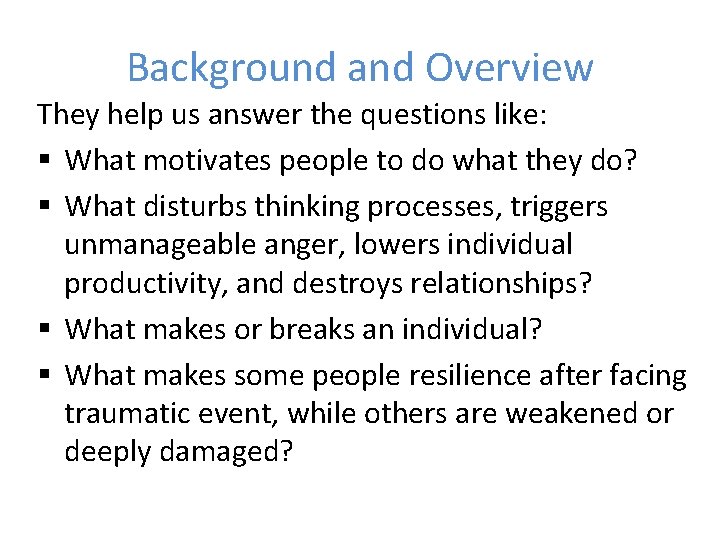 Background and Overview

They help us answer the questions like:

▪ What motivates people to do what they do?

▪ What disturbs thinking processes, triggers unmanageable anger, lowers individual productivity, and destroys relationships?

▪ What makes or breaks an individual?

▪ What makes some people resilience after facing traumatic event, while others are weakened or deeply damaged?